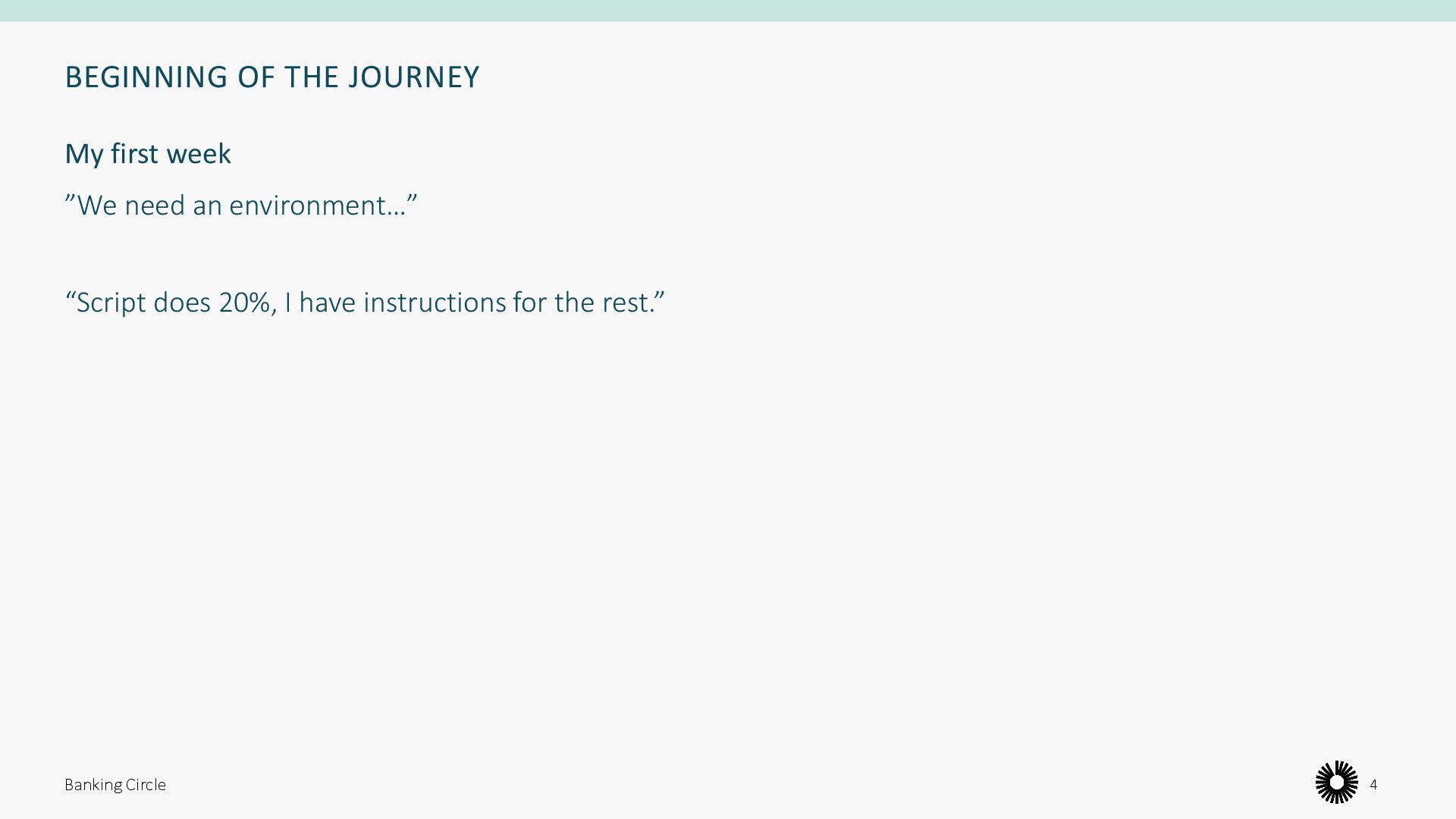 BEGINNING OF THE JOURNEY

My first week

”We need an environment…”

“Script does 20%, I have instructions for the rest.”

Banking Circle

4